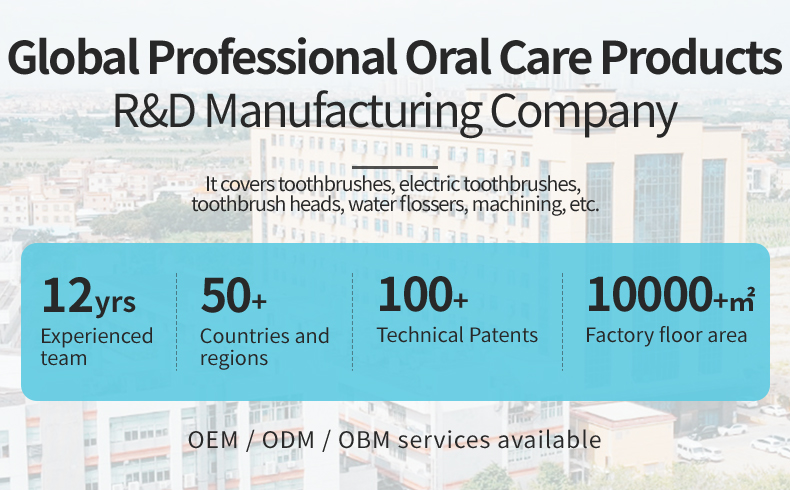 Global Professional Oral Care Products
R&D Manufacturing Company

It covers toothbrushes, electric toothbrushes, toothbrush heads, water flossers, machining, etc.

12yrs
Experienced team

50+
Countries and regions

100+
Technical Patents

10000+m²
Factory floor area

OEM / ODM / OBM services available